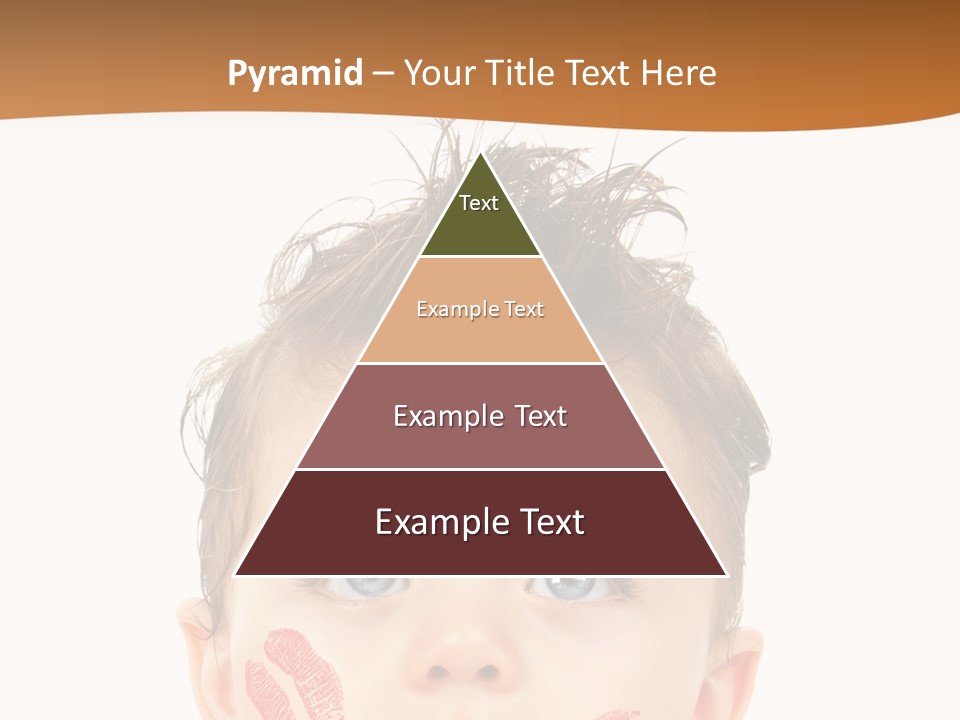 Pyramid – Your Title Text Here

Text

Example Text

Example Text

Example Text